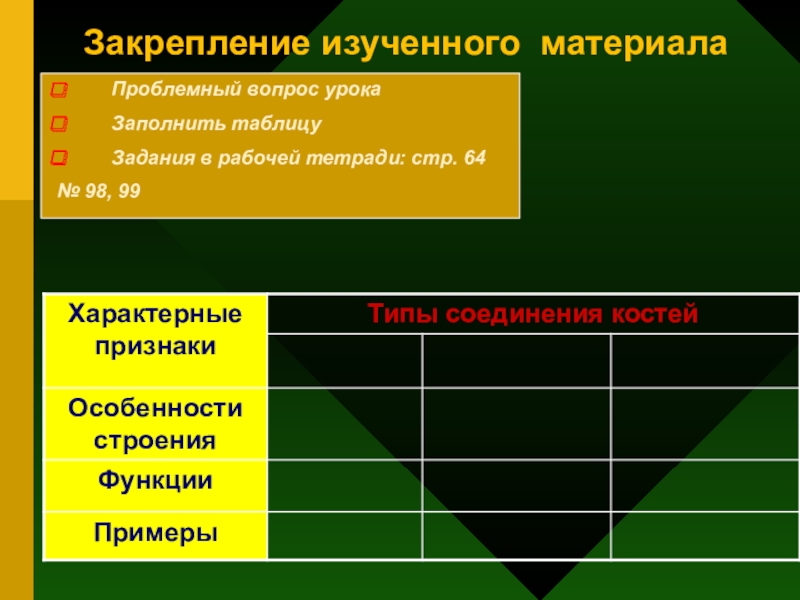 Закрепление изученного материала

Проблемный вопрос урока

Заполнить таблицу

Задания в рабочей тетради: стр. 64 № 98, 99

| Характерные признаки | Типы соединения костей | | |
|---|---|---|---|
| | | | |
| Особенности строения | | | |
| Функции | | | |
| Примеры | | | |